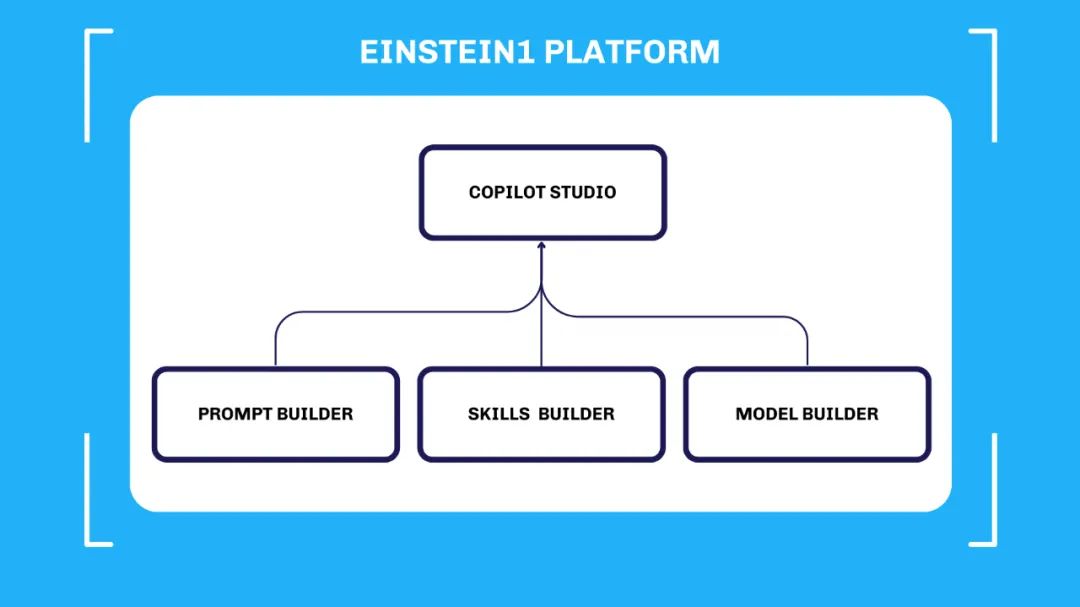 EINSTEIN1 PLATFORM

COPILOT STUDIO

PROMPT BUILDER

SKILLS BUILDER

MODEL BUILDER